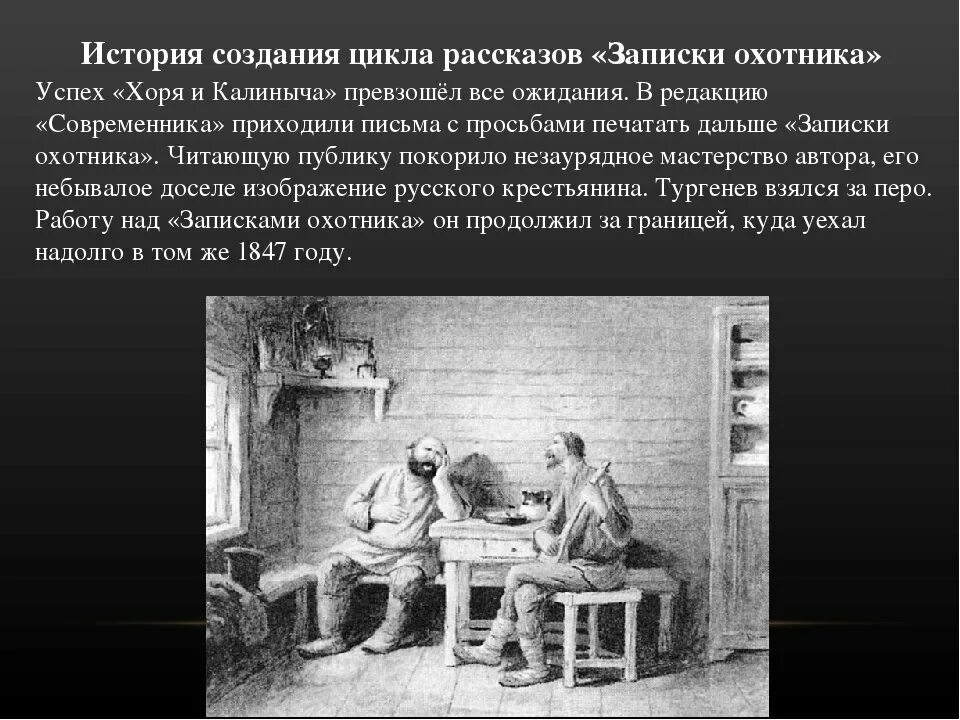 История создания цикла рассказов «Записки охотника»

Успех «Хоря и Калиныча» превзошёл все ожидания. В редакцию «Современника» приходили письма с просьбами печатать дальше «Записки охотника». Читающую публику покорило незаурядное мастерство автора, его небывалое доселе изображение русского крестьянина. Тургенев взялся за перо. Работу над «Записками охотника» он продолжил за границей, куда уехал надолго в том же 1847 году.